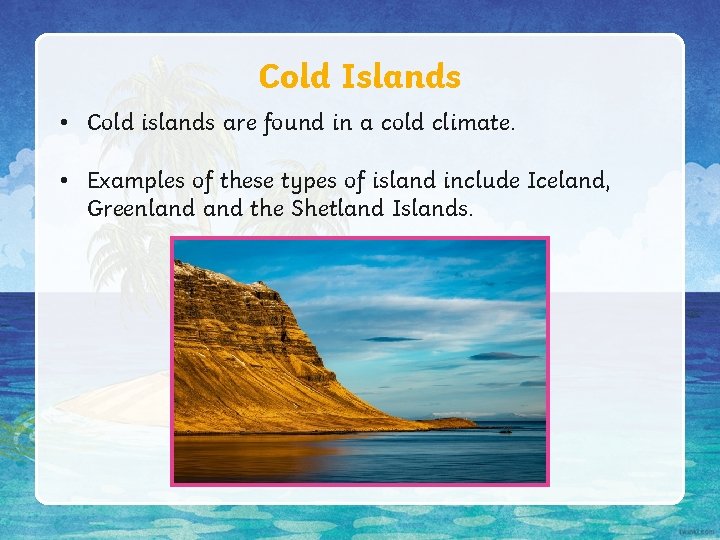 Cold Islands

• Cold islands are found in a cold climate.

• Examples of these types of island include Iceland, Greenland and the Shetland Islands.

twinkl.com